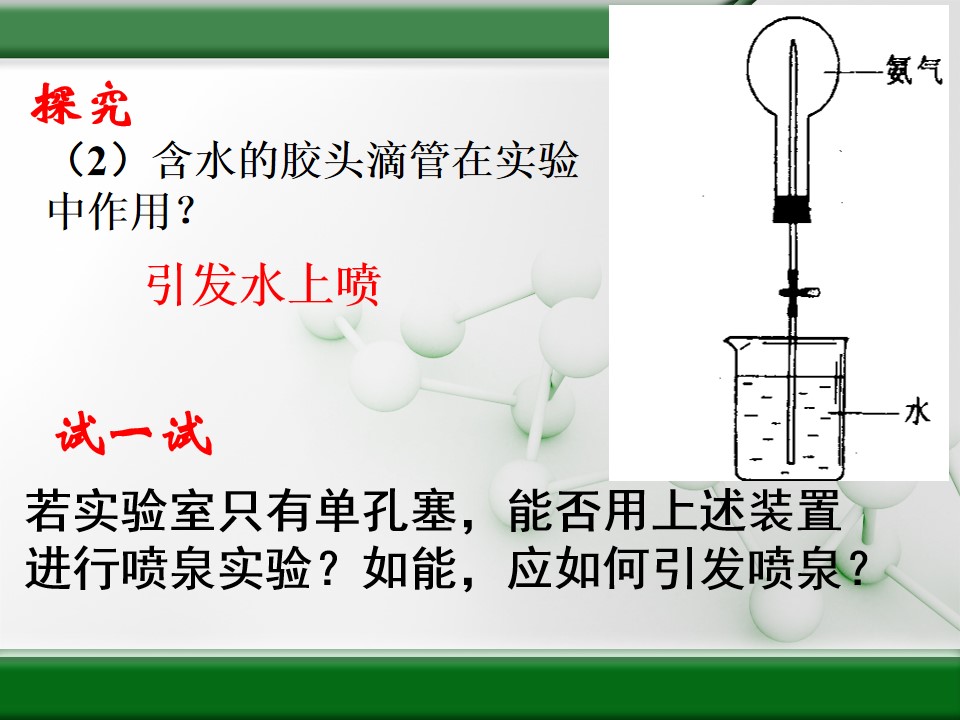 探究

（2）含水的胶头滴管在实验中作用？

引发水上喷

氨气

水

试一试

若实验室只有单孔塞，能否用上述装置进行喷泉实验？如能，应如何引发喷泉？